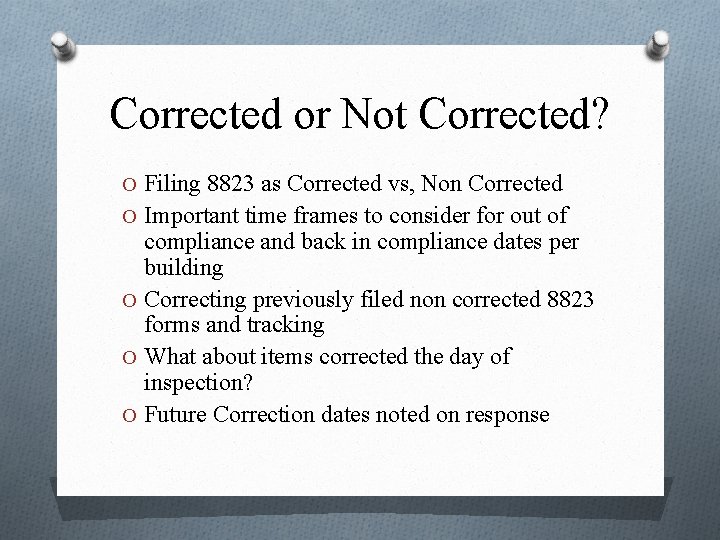 Corrected or Not Corrected?

O Filing 8823 as Corrected vs, Non Corrected
O Important time frames to consider for out of compliance and back in compliance dates per building
O Correcting previously filed non corrected 8823 forms and tracking
O What about items corrected the day of inspection?
O Future Correction dates noted on response